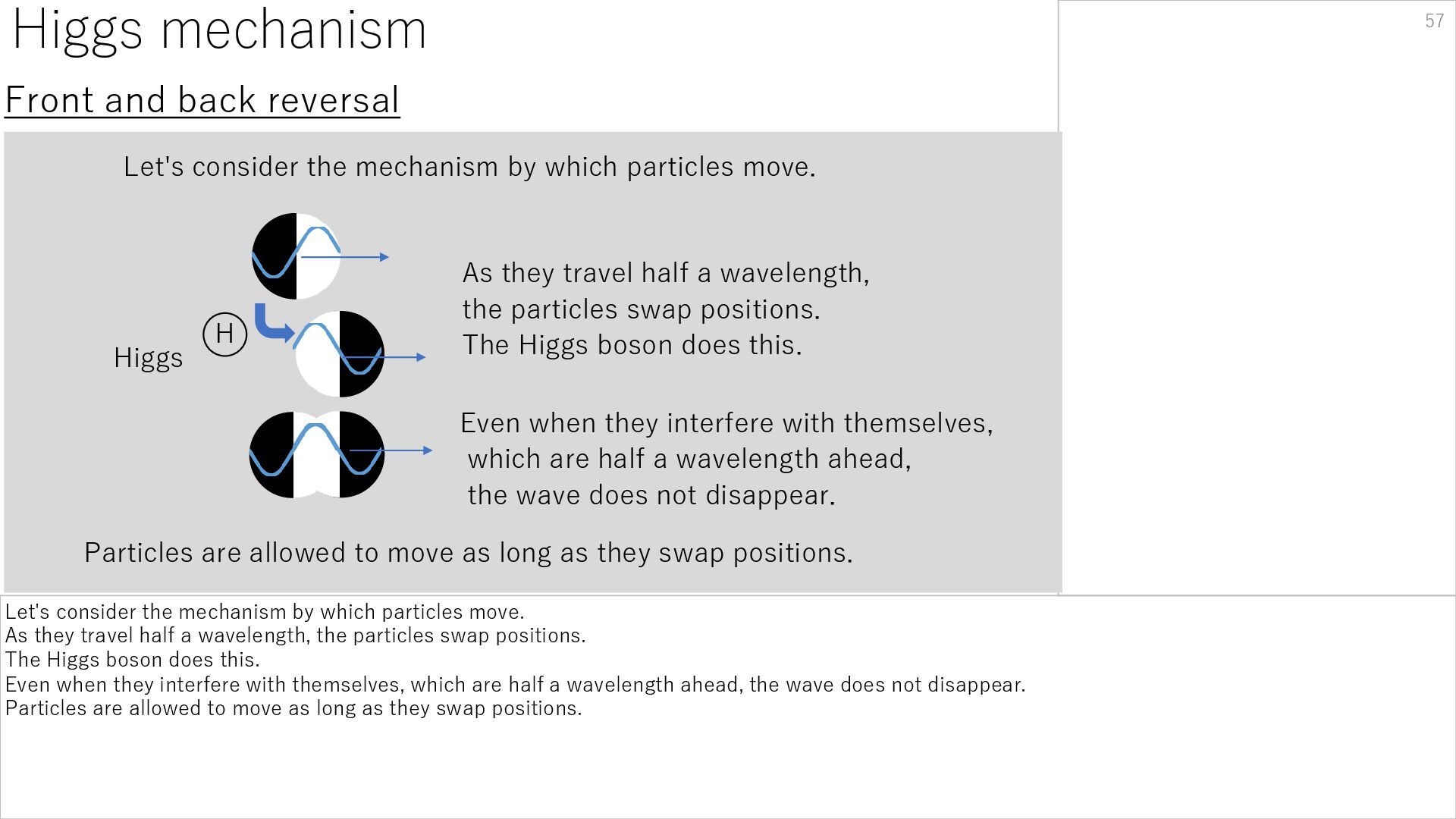 Higgs mechanism

57

Front and back reversal

Let's consider the mechanism by which particles move.

Higgs

H

As they travel half a wavelength, the particles swap positions. The Higgs boson does this.

Even when they interfere with themselves, which are half a wavelength ahead, the wave does not disappear.

Particles are allowed to move as long as they swap positions.

Let's consider the mechanism by which particles move.
As they travel half a wavelength, the particles swap positions.
The Higgs boson does this.
Even when they interfere with themselves, which are half a wavelength ahead, the wave does not disappear.
Particles are allowed to move as long as they swap positions.